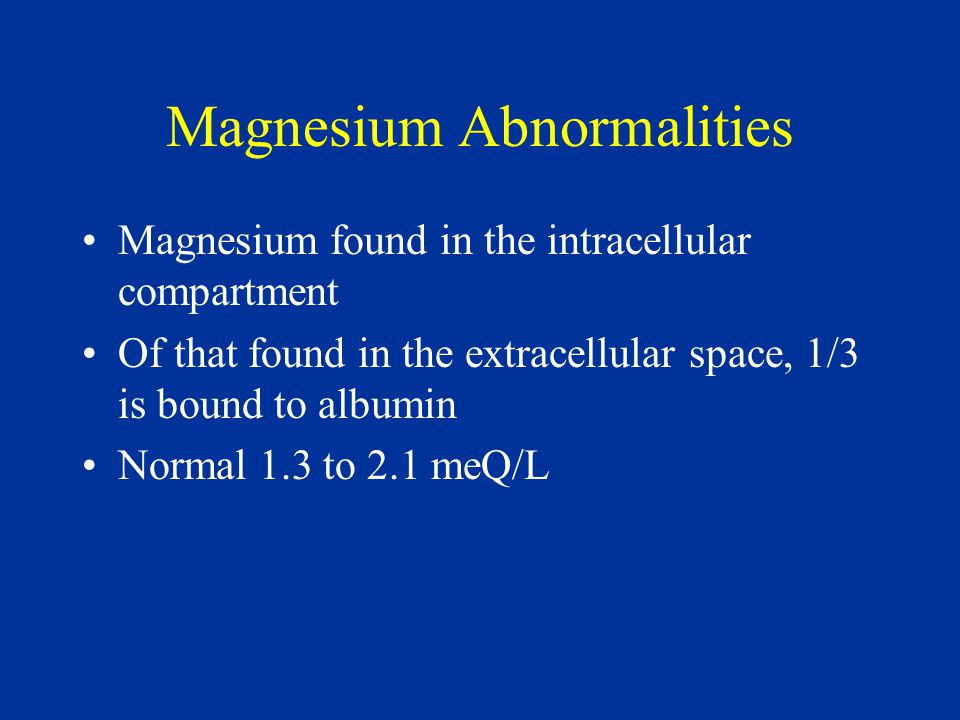 Magnesium Abnormalities

• Magnesium found in the intracellular compartment
• Of that found in the extracellular space, 1/3 is bound to albumin
• Normal 1.3 to 2.1 meQ/L